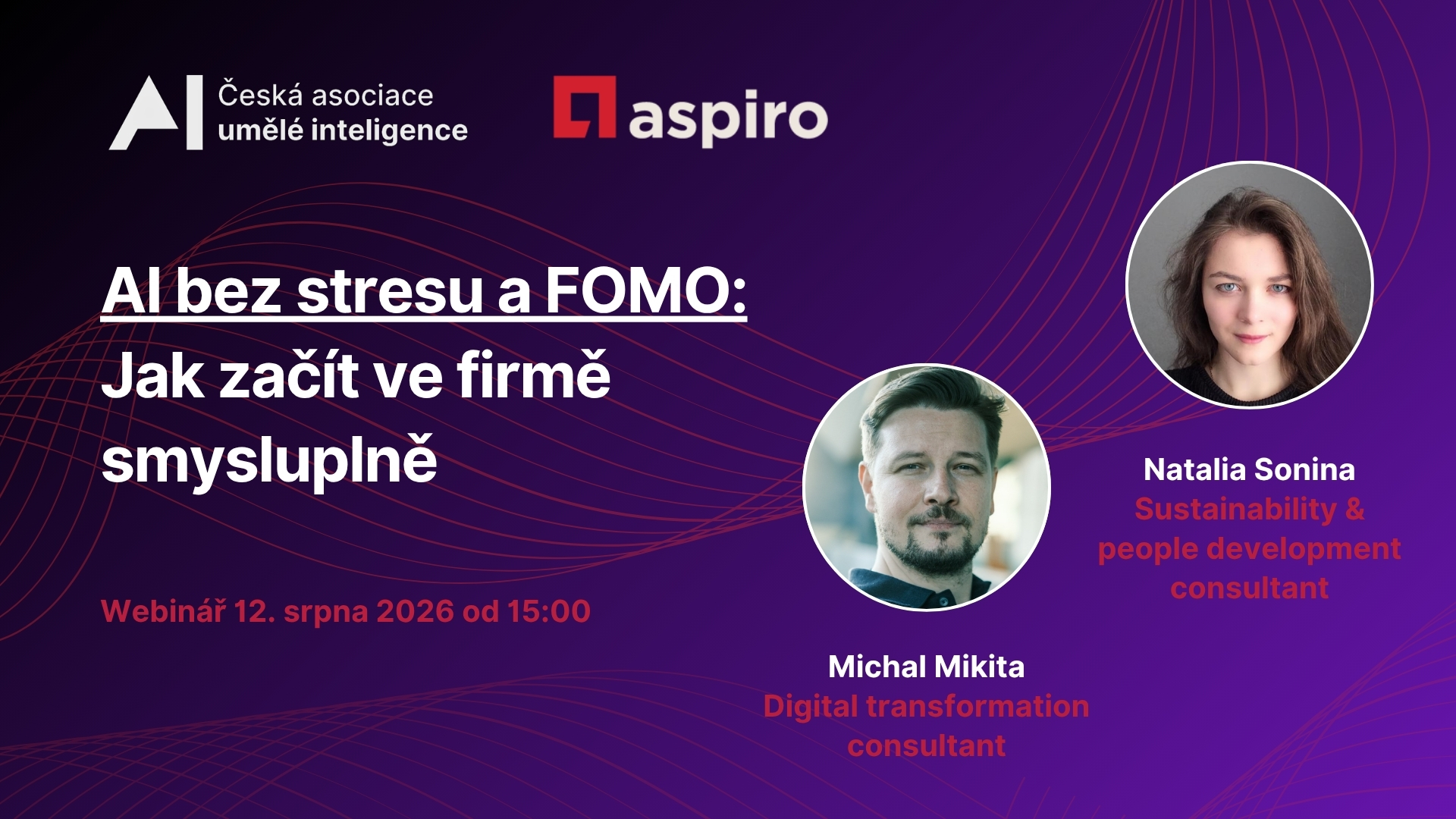 AI Česká asociace umělé inteligence

aspiro

AI bez stresu a FOMO: Jak začít ve firmě smysluplně

Webinář 12. srpna 2026 od 15:00

Natalia Sonina
Sustainability & people development consultant

Michal Mikita
Digital transformation consultant